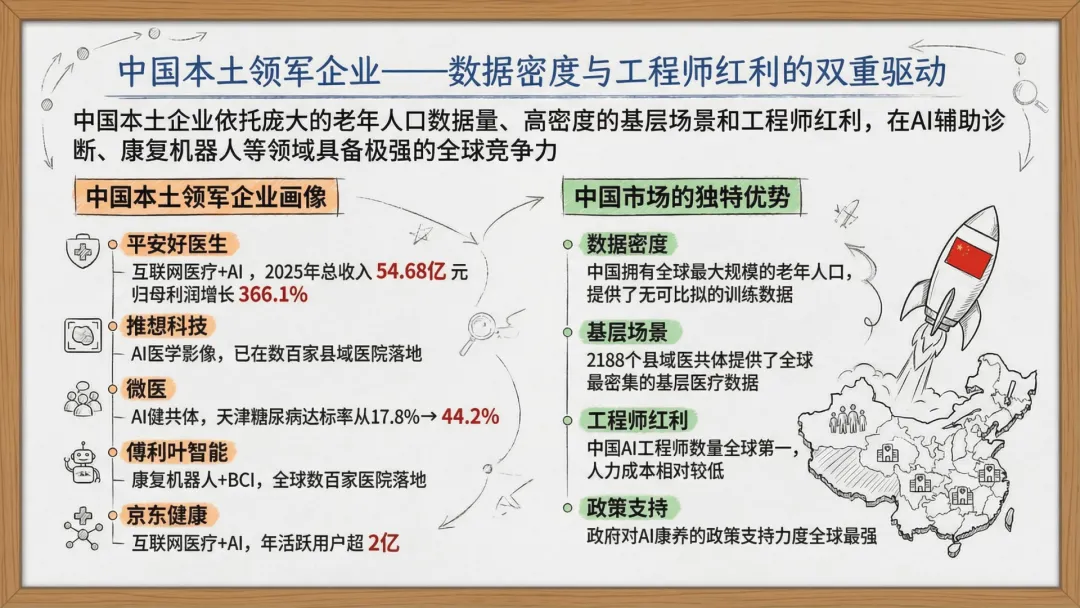 中国本土领军企业——数据密度与工程师红利的双重驱动

中国本土企业依托庞大的老年人口数据量、高密度的基层场景和工程师红利，在AI辅助诊断、康复机器人等领域具备极强的全球竞争力

中国本土领军企业画像

平安好医生
互联网医疗+AI，2025年总收入 54.68亿 元
归母利润增长 366.1%

推想科技
AI医学影像，已在数百家县域医院落地

微医
AI健共体，天津糖尿病达标率从17.8%→ 44.2%

傅利叶智能
康复机器人+BCI，全球数百家医院落地

京东健康
互联网医疗+AI，年活跃用户超 2亿

中国市场的独特优势

数据密度
中国拥有全球最大规模的老年人口，提供了无可比拟的训练数据

基层场景
2188个县域医共体提供了全球最密集的基层医疗数据

工程师红利
中国AI工程师数量全球第一，人力成本相对较低

政策支持
政府对AI康养的政策支持力度全球最强